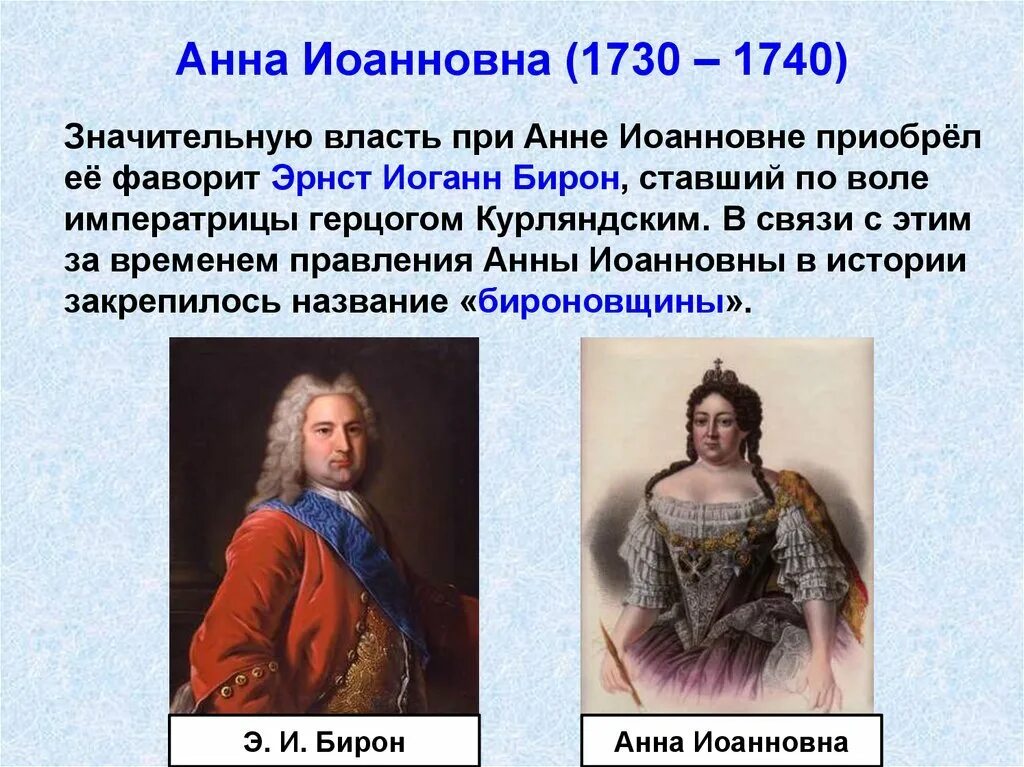 Анна Иоанновна (1730 – 1740)

Значительную власть при Анне Иоанновне приобрёл её фаворит Эрнст Иоганн Бирон, ставший по воле императрицы герцогом Курляндским. В связи с этим за временем правления Анны Иоанновны в истории закрепилось название «бироновщины».

Э. И. Бирон

Анна Иоанновна